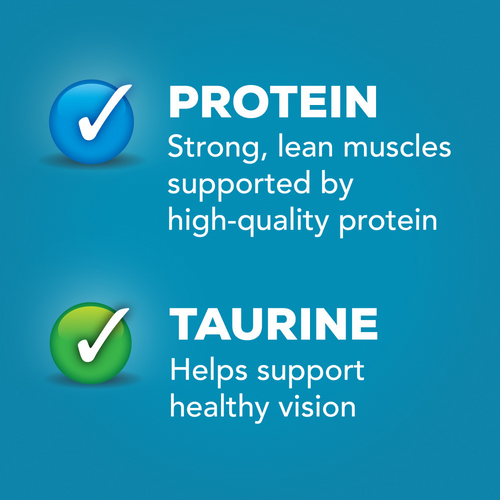 PROTEIN
Strong, lean muscles supported by high-quality protein

TAURINE
Helps support healthy vision